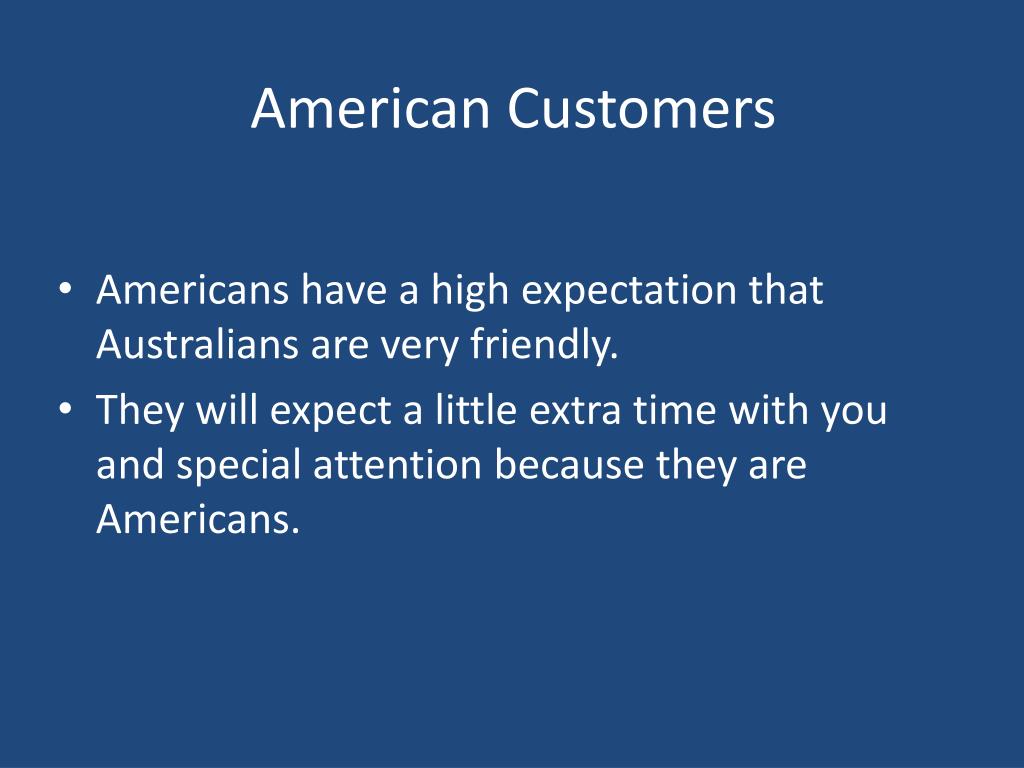 American Customers

• Americans have a high expectation that Australians are very friendly.
• They will expect a little extra time with you and special attention because they are Americans.